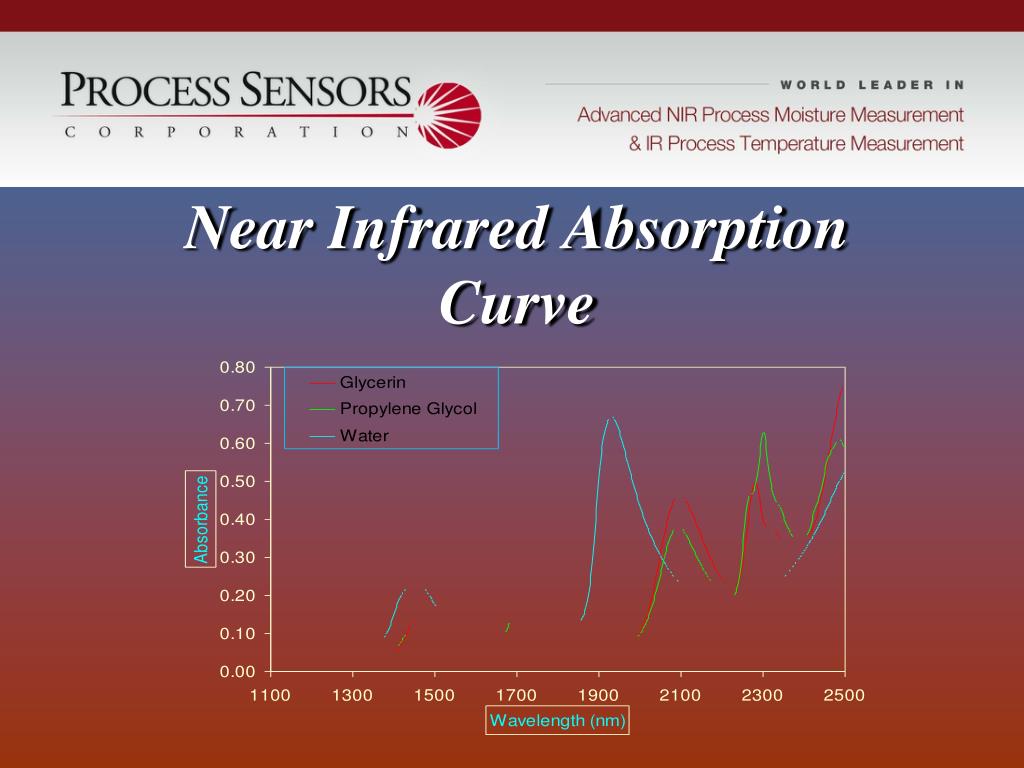 PROCESS SENSORS
CORPORATION

WORLD LEADER IN
Advanced NIR Process Moisture Measurement
& IR Process Temperature Measurement

Near Infrared Absorption Curve

Glycerin
Propylene Glycol
Water

Absorbance

0.80
0.70
0.60
0.50
0.40
0.30
0.20
0.10
0.00

1100 1300 1500 1700 1900 2100 2300 2500

Wavelength (nm)